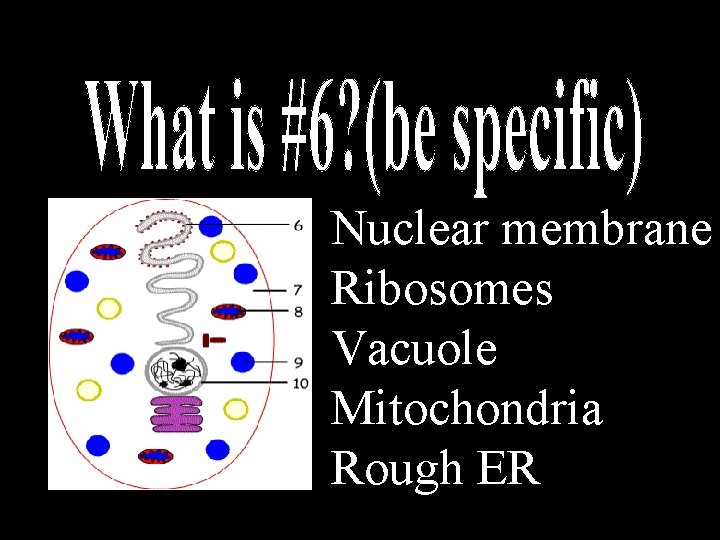 What is #6?(be specific)

6
7
8
9
10

Nuclear membrane
Ribosomes
Vacuole
Mitochondria
Rough ER